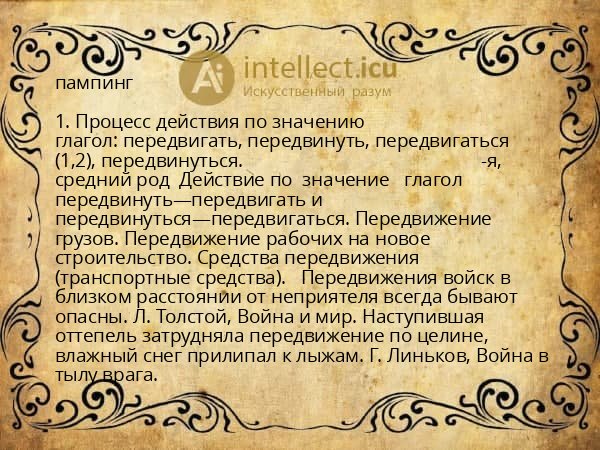 intellect.icu
Искусственный разум

пампинг

1. Процесс действия по значению глагол: передвигать, передвинуть, передвигаться (1,2), передвинуться. -я, средний род Действие по значение глагол передвинуть—передвигать и передвинуться—передвигаться. Передвижение грузов. Передвижение рабочих на новое строительство. Средства передвижения (транспортные средства). Передвижения войск в близком расстоянии от неприятеля всегда бывают опасны. Л. Толстой, Война и мир. Наступившая оттепель затрудняла передвижение по целине, влажный снег прилипал к лыжам. Г. Линьков, Война в тылу врага.